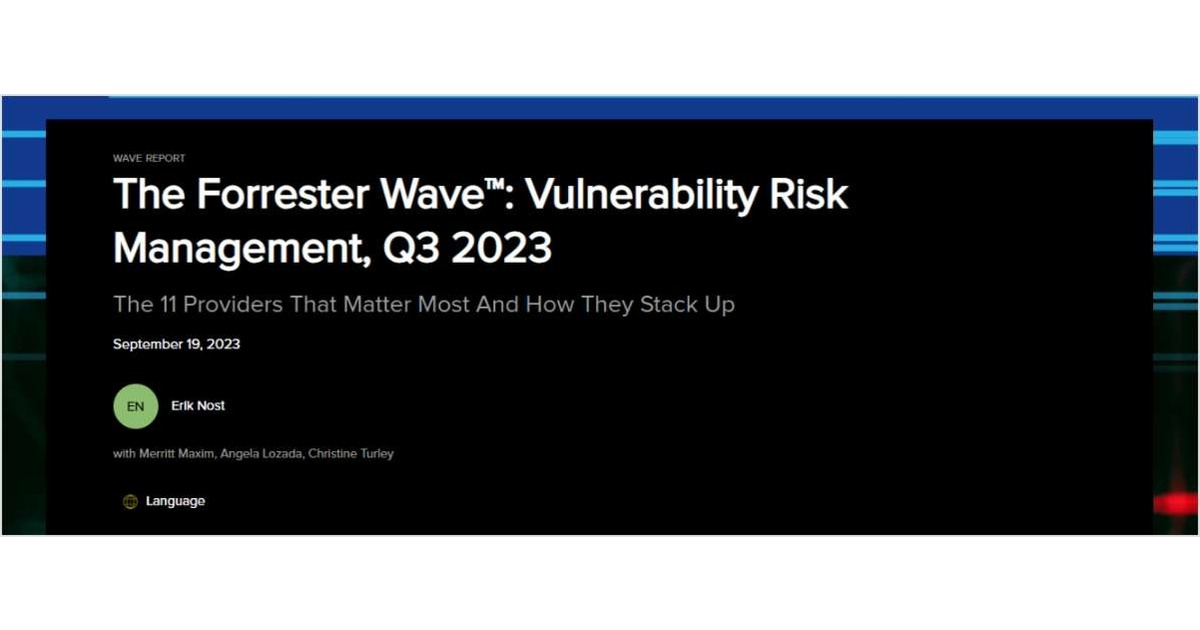 WAVE REPORT

The Forrester Wave™: Vulnerability Risk Management, Q3 2023

The 11 Providers That Matter Most And How They Stack Up

September 19, 2023

EN

Erik Nost

with Merritt Maxim, Angela Lozada, Christine Turley

Language